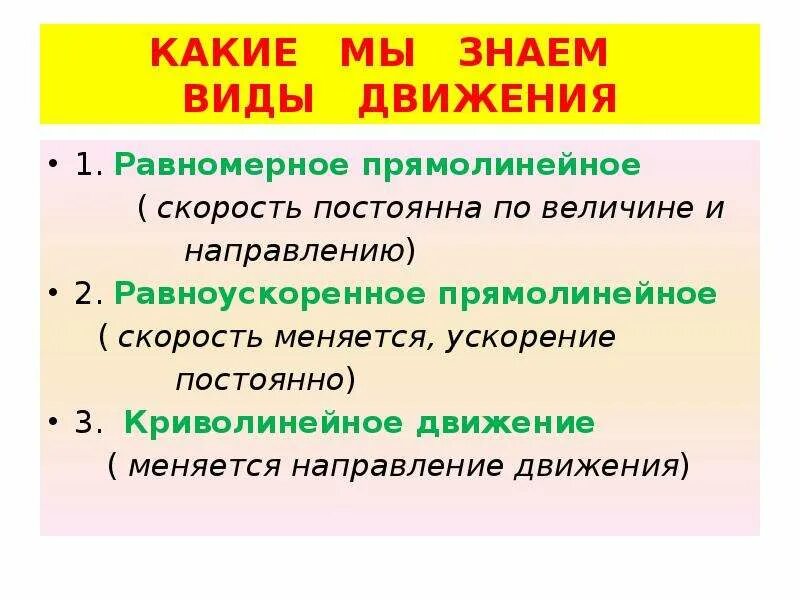 КАКИЕ МЫ ЗНАЕМ ВИДЫ ДВИЖЕНИЯ

• 1. Равномерное прямолинейное ( скорость постоянна по величине и направлению)

• 2. Равноускоренное прямолинейное ( скорость меняется, ускорение постоянно)

• 3. Криволинейное движение ( меняется направление движения)